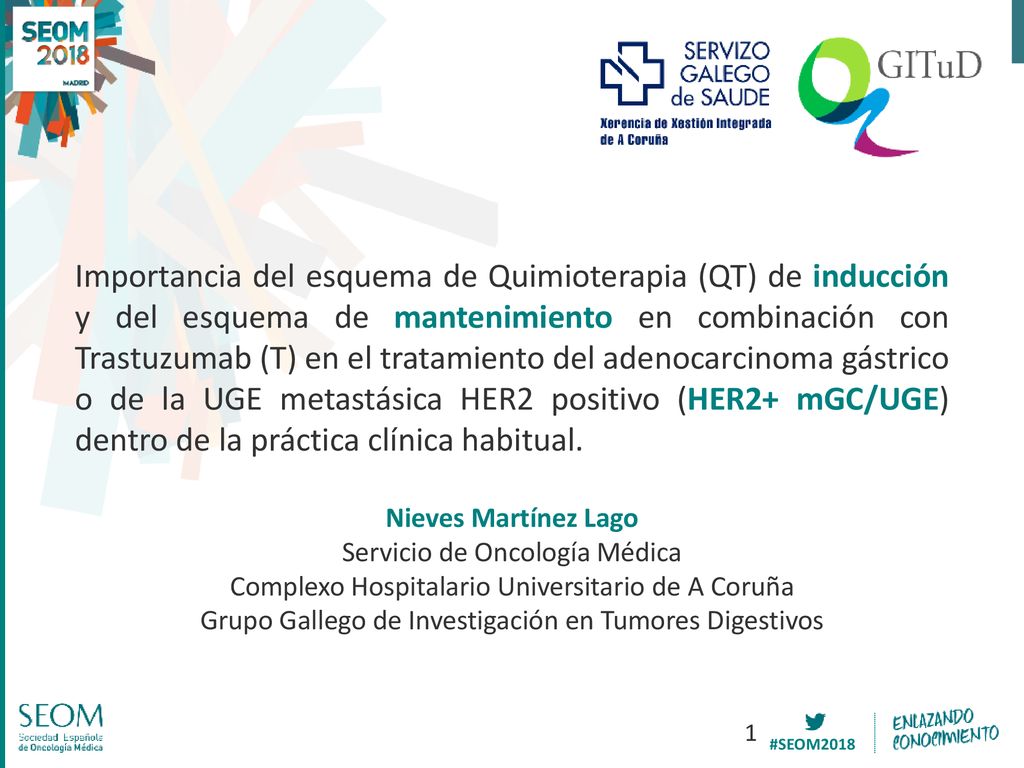 SEOM 2018 MADRID

SERVIZO GALEGO de SAUDE
Xerencia de Xestión Integrada de A Coruña

GITuD

Importancia del esquema de Quimioterapia (QT) de inducción y del esquema de mantenimiento en combinación con Trastuzumab (T) en el tratamiento del adenocarcinoma gástrico o de la UGE metastásica HER2 positivo (HER2+ mGC/UGE) dentro de la práctica clínica habitual.

Nieves Martínez Lago
Servicio de Oncología Médica
Complexo Hospitalario Universitario de A Coruña
Grupo Gallego de Investigación en Tumores Digestivos

SEOM
Sociedad Española de Oncología Médica

1

#SEOM2018

ENLAZANDO CONOCIMIENTO